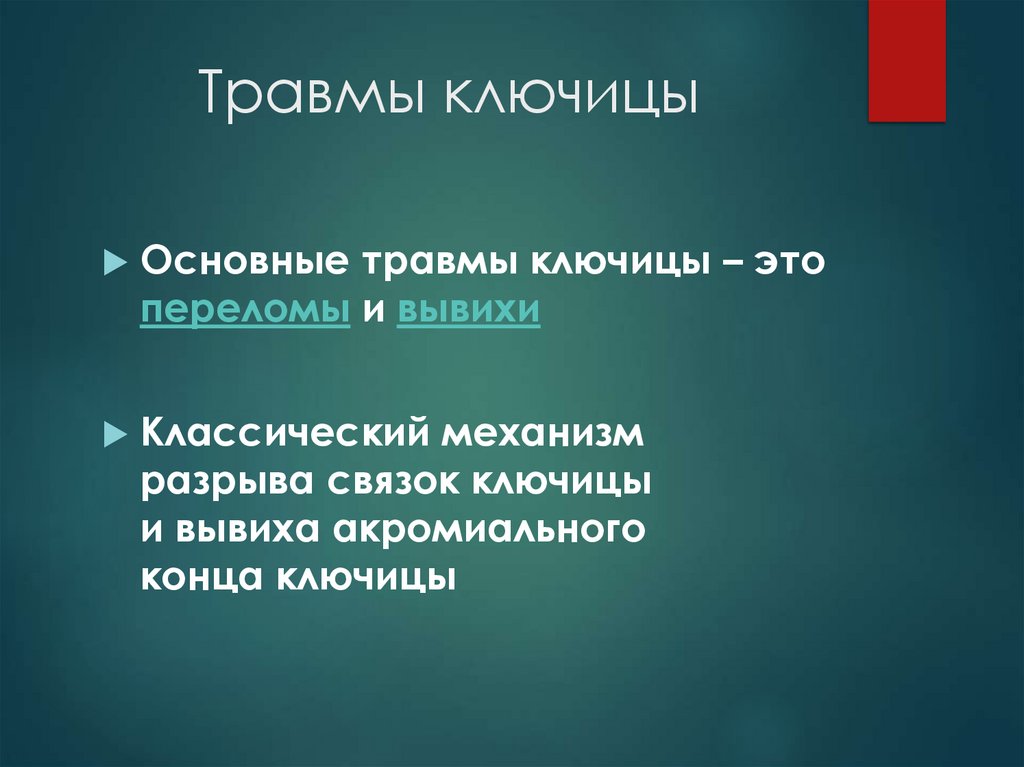 Травмы ключицы

Основные травмы ключицы – это переломы и вывихи

Классический механизм разрыва связок ключицы и вывиха акромиального конца ключицы